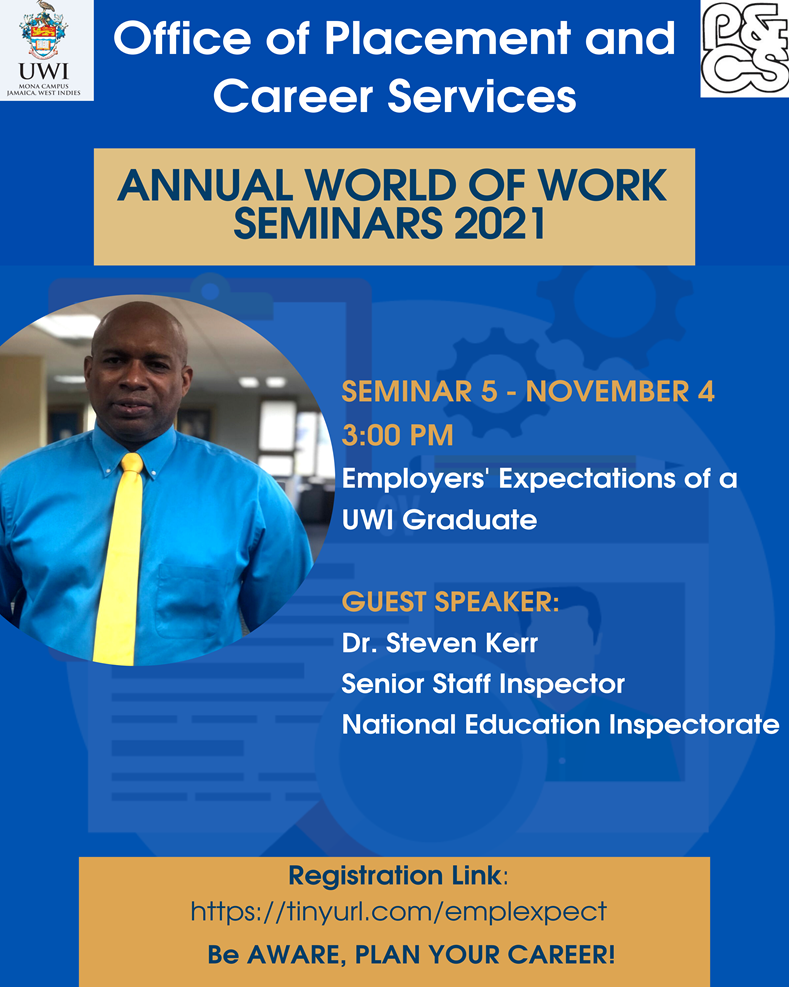 UWI
MONA CAMPUS
JAMAICA, WEST INDIES

Office of Placement and Career Services

P&CS

ANNUAL WORLD OF WORK SEMINARS 2021

SEMINAR 5 - NOVEMBER 4
3:00 PM
Employers' Expectations of a UWI Graduate

GUEST SPEAKER:
Dr. Steven Kerr
Senior Staff Inspector
National Education Inspectorate

Registration Link:
https://tinyurl.com/emplexpect
Be AWARE, PLAN YOUR CAREER!